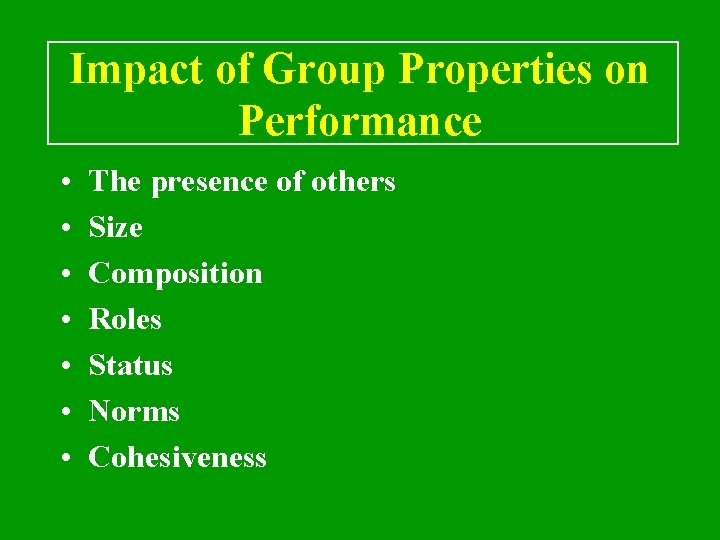 Impact of Group Properties on Performance

• The presence of others
• Size
• Composition
• Roles
• Status
• Norms
• Cohesiveness